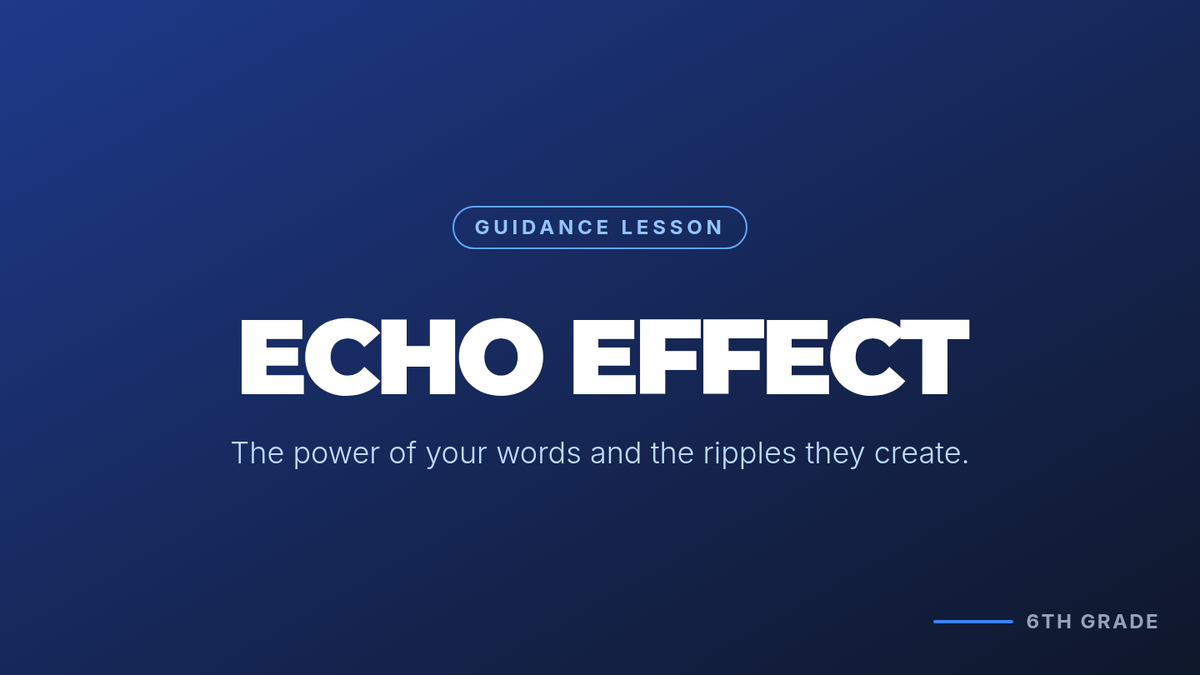 GUIDANCE LESSON

ECHO EFFECT

The power of your words and the ripples they create.

6TH GRADE